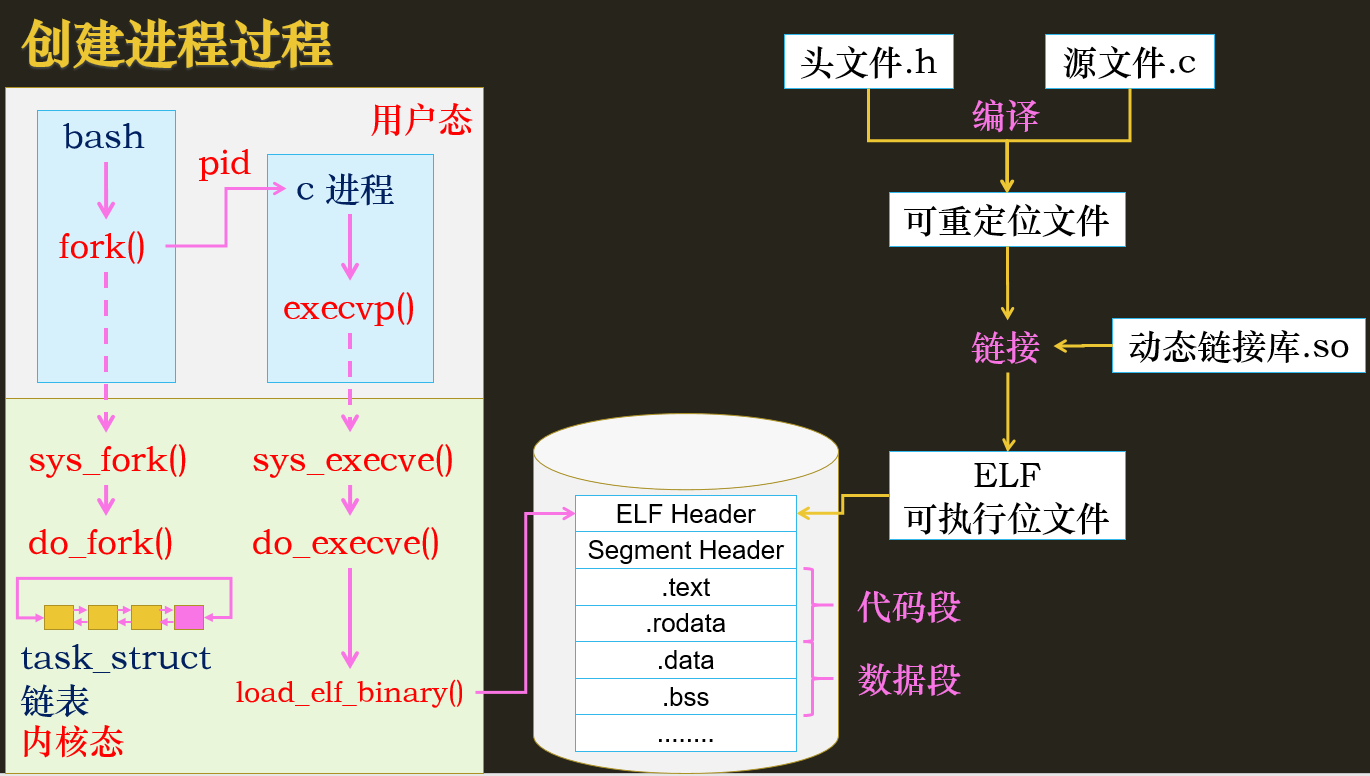 创建进程过程

用户态

bash

fork()

pid

c 进程

execvp()

sys_fork()

do_fork()

task_struct
链表
内核态

sys_execve()

do_execve()

load_elf_binary()

头文件.h

源文件.c

编译

可重定位文件

链接

动态链接库.so

ELF
可执行位文件

ELF Header
Segment Header
.text
.rodata
.data
.bss
........

代码段

数据段